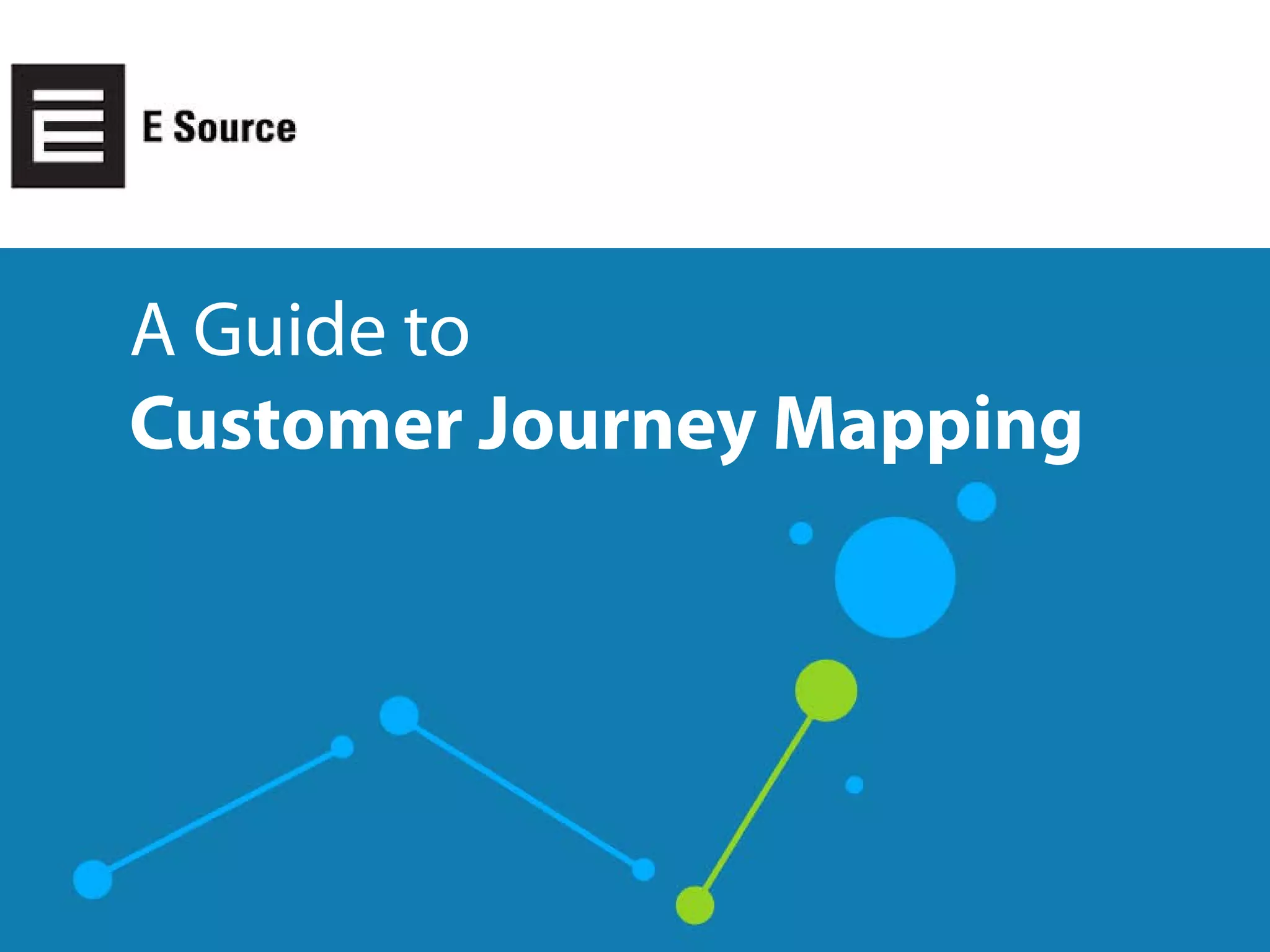 E Source

A Guide to
Customer Journey Mapping